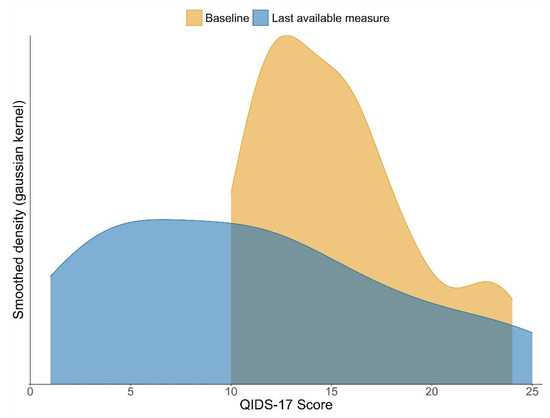 Baseline
Last available measure

Smoothed density (gaussian kernel)

0
5
10
15
20
25
QIDS-17 Score